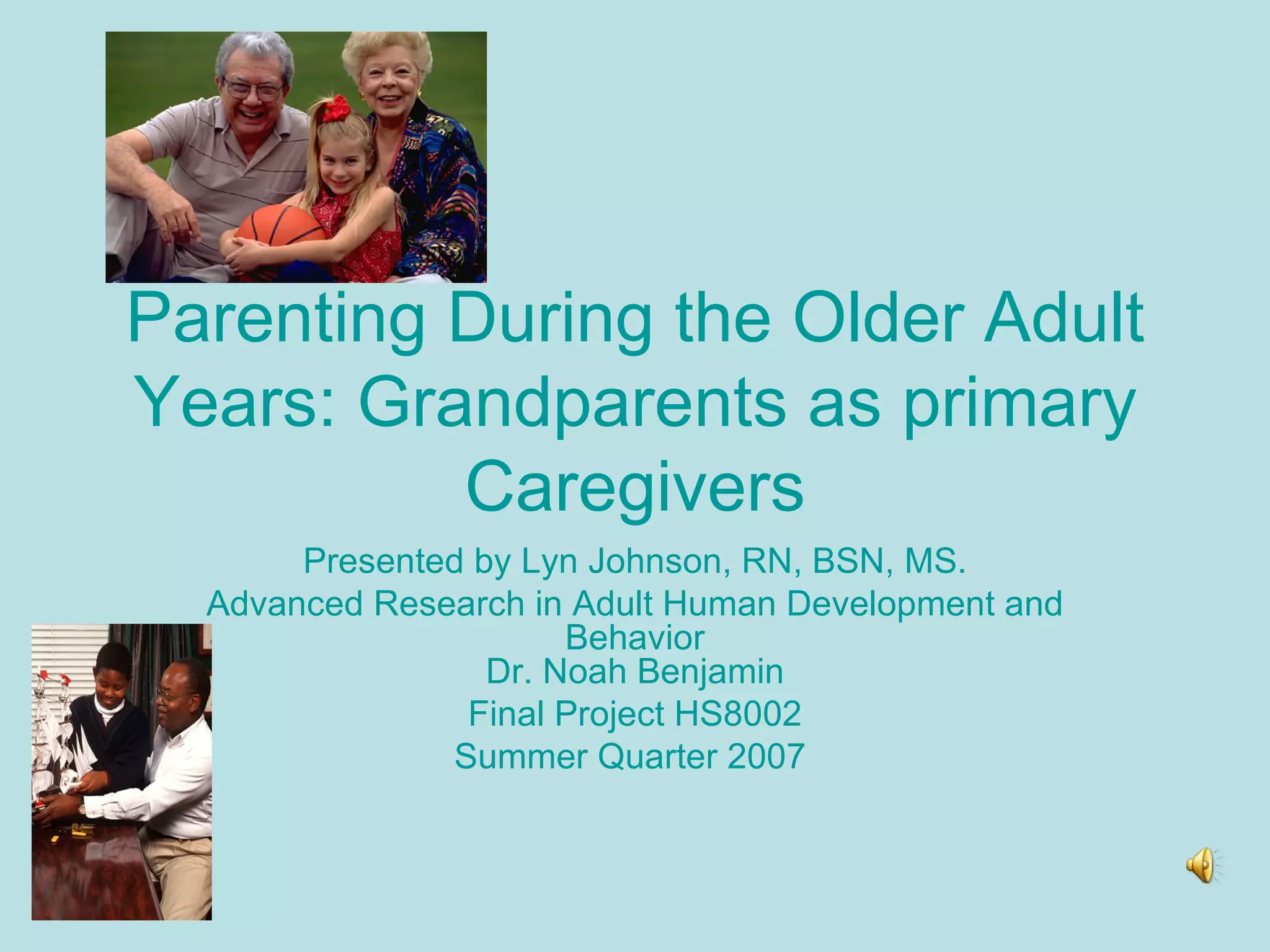 Parenting During the Older Adult Years: Grandparents as primary Caregivers

Presented by Lyn Johnson, RN, BSN, MS.
Advanced Research in Adult Human Development and Behavior
Dr. Noah Benjamin
Final Project HS8002
Summer Quarter 2007